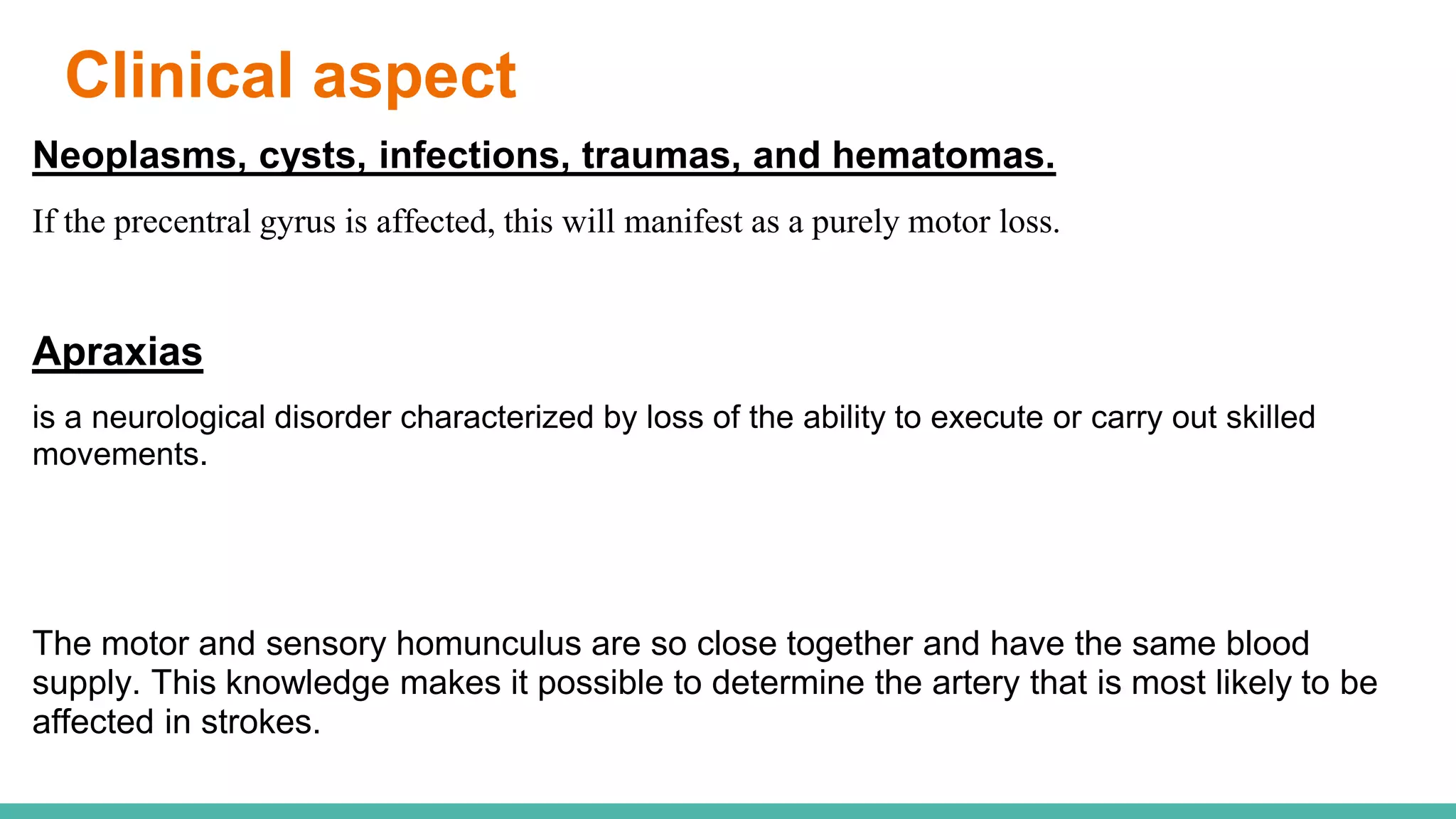 Clinical aspect

Neoplasms, cysts, infections, traumas, and hematomas.

If the precentral gyrus is affected, this will manifest as a purely motor loss.

Apraxias

is a neurological disorder characterized by loss of the ability to execute or carry out skilled movements.

The motor and sensory homunculus are so close together and have the same blood supply. This knowledge makes it possible to determine the artery that is most likely to be affected in strokes.